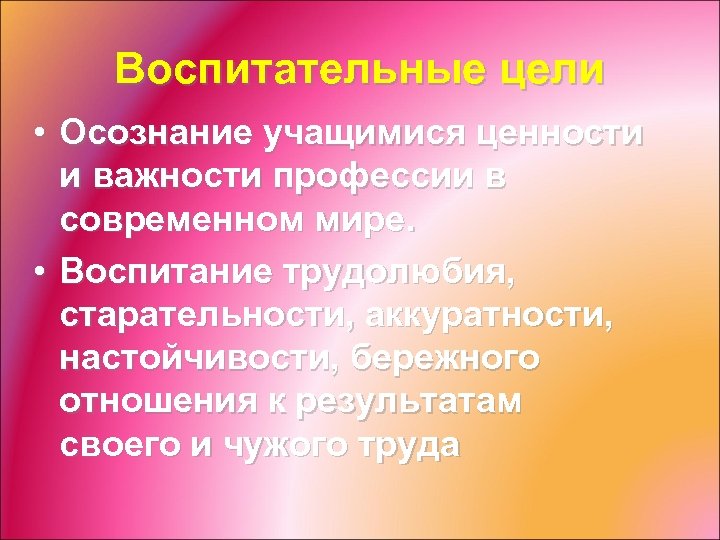 Воспитательные цели

• Осознание учащимися ценности и важности профессии в современном мире.

• Воспитание трудолюбия, старательности, аккуратности, настойчивости, бережного отношения к результатам своего и чужого труда